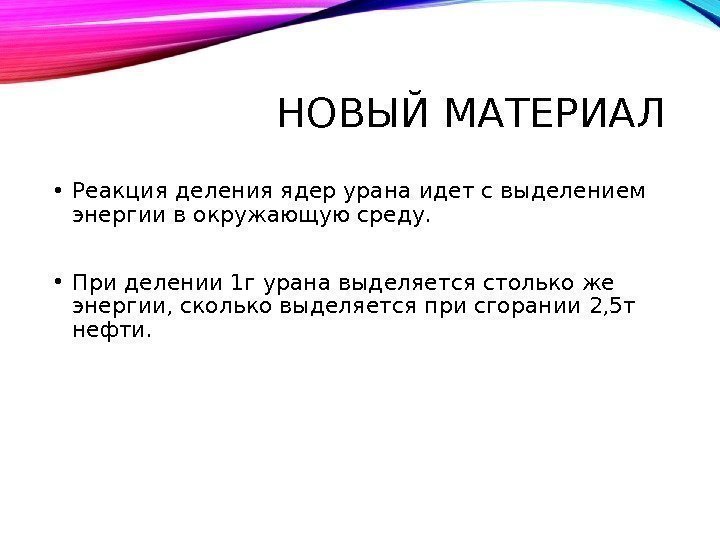 НОВЫЙ МАТЕРИАЛ

• Реакция деления ядер урана идет с выделением энергии в окружающую среду.

• При делении 1г урана выделяется столько же энергии, сколько выделяется при сгорании 2,5т нефти.